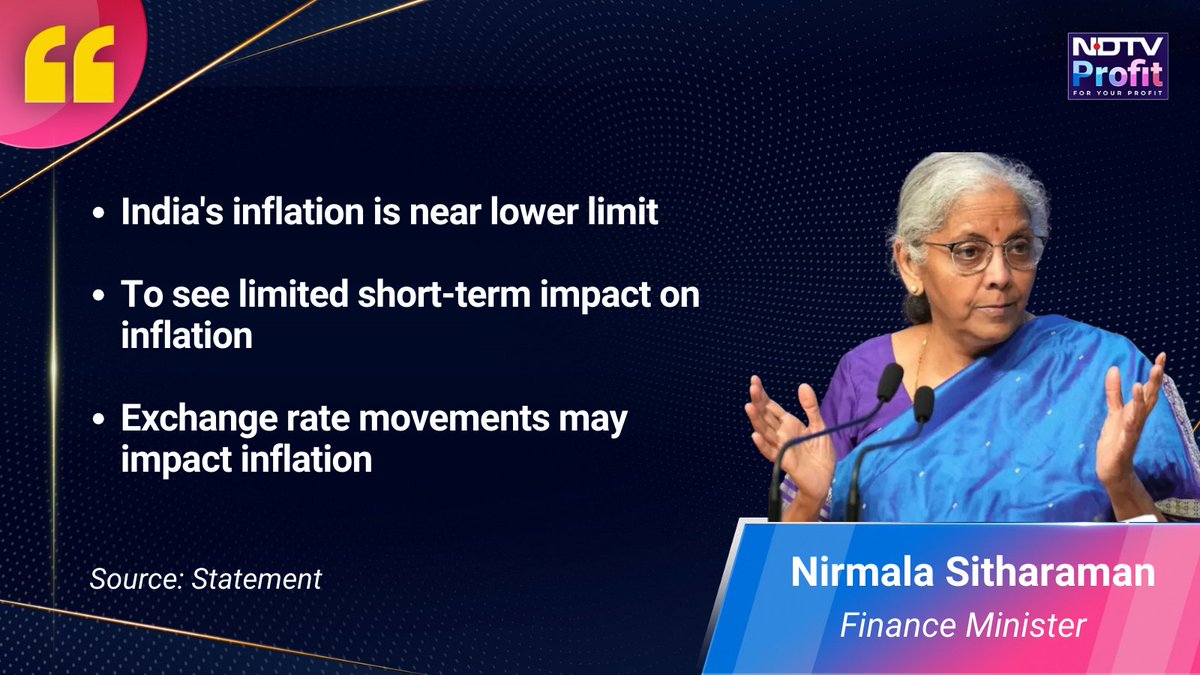 “

NDTV Profit
FOR YOUR PROFIT

• India's inflation is near lower limit

• To see limited short-term impact on inflation

• Exchange rate movements may impact inflation

Source: Statement

Nirmala Sitharaman
Finance Minister